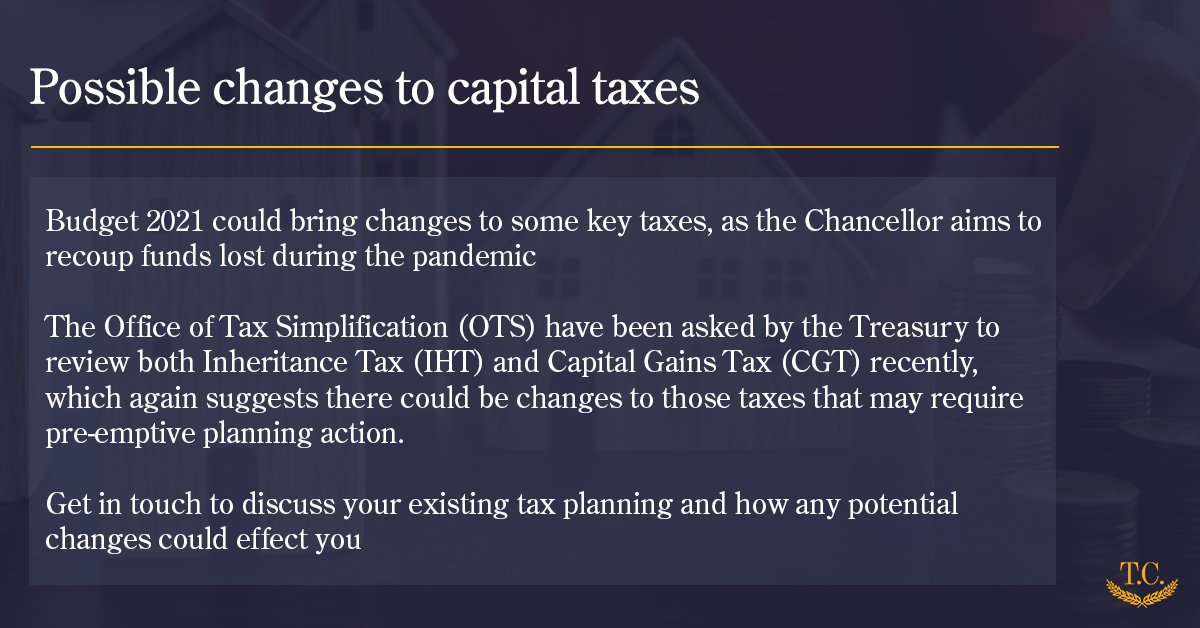 Possible changes to capital taxes

Budget 2021 could bring changes to some key taxes, as the Chancellor aims to recoup funds lost during the pandemic

The Office of Tax Simplification (OTS) have been asked by the Treasury to review both Inheritance Tax (IHT) and Capital Gains Tax (CGT) recently, which again suggests there could be changes to those taxes that may require pre-emptive planning action.

Get in touch to discuss your existing tax planning and how any potential changes could effect you

T.C.